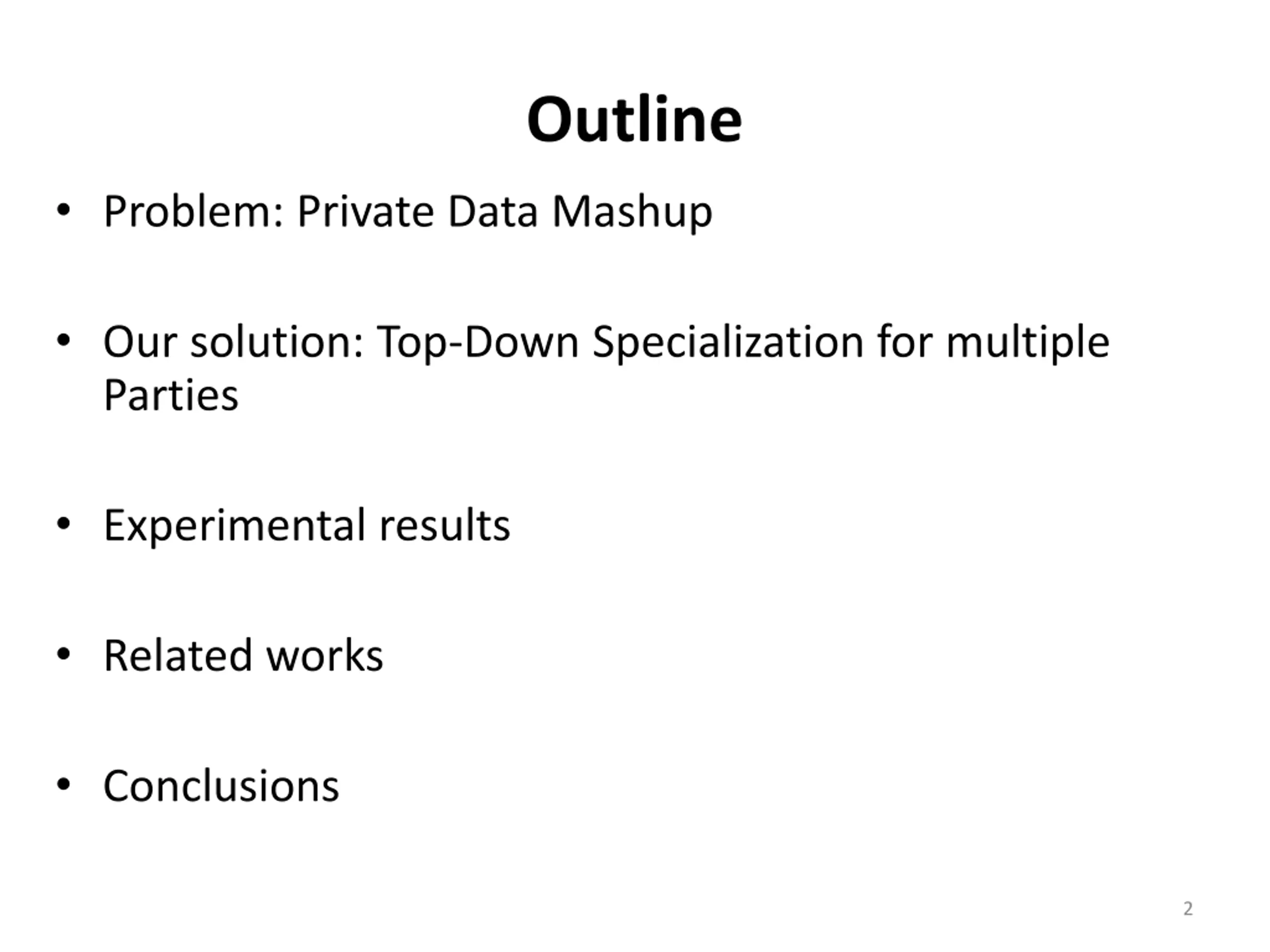 Outline

• Problem: Private Data Mashup

• Our solution: Top-Down Specialization for multiple Parties

• Experimental results

• Related works

• Conclusions

2